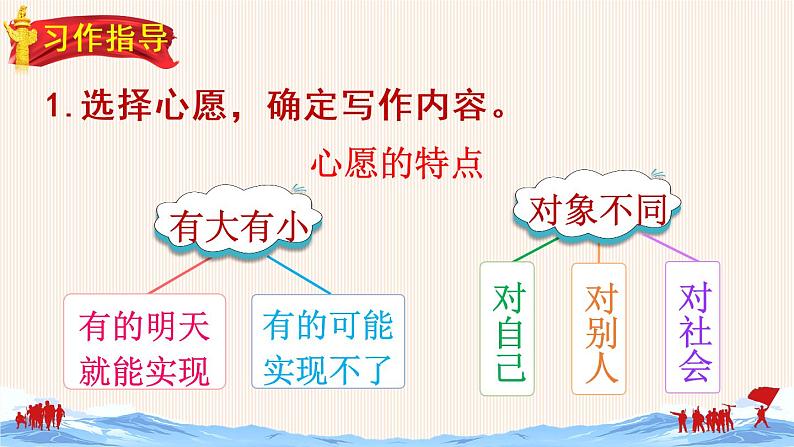 习作指导

1. 选择心愿，确定写作内容。

心愿的特点

有大有小

有的明天就能实现

有的可能实现不了

对象不同

对自己

对别人

对社会